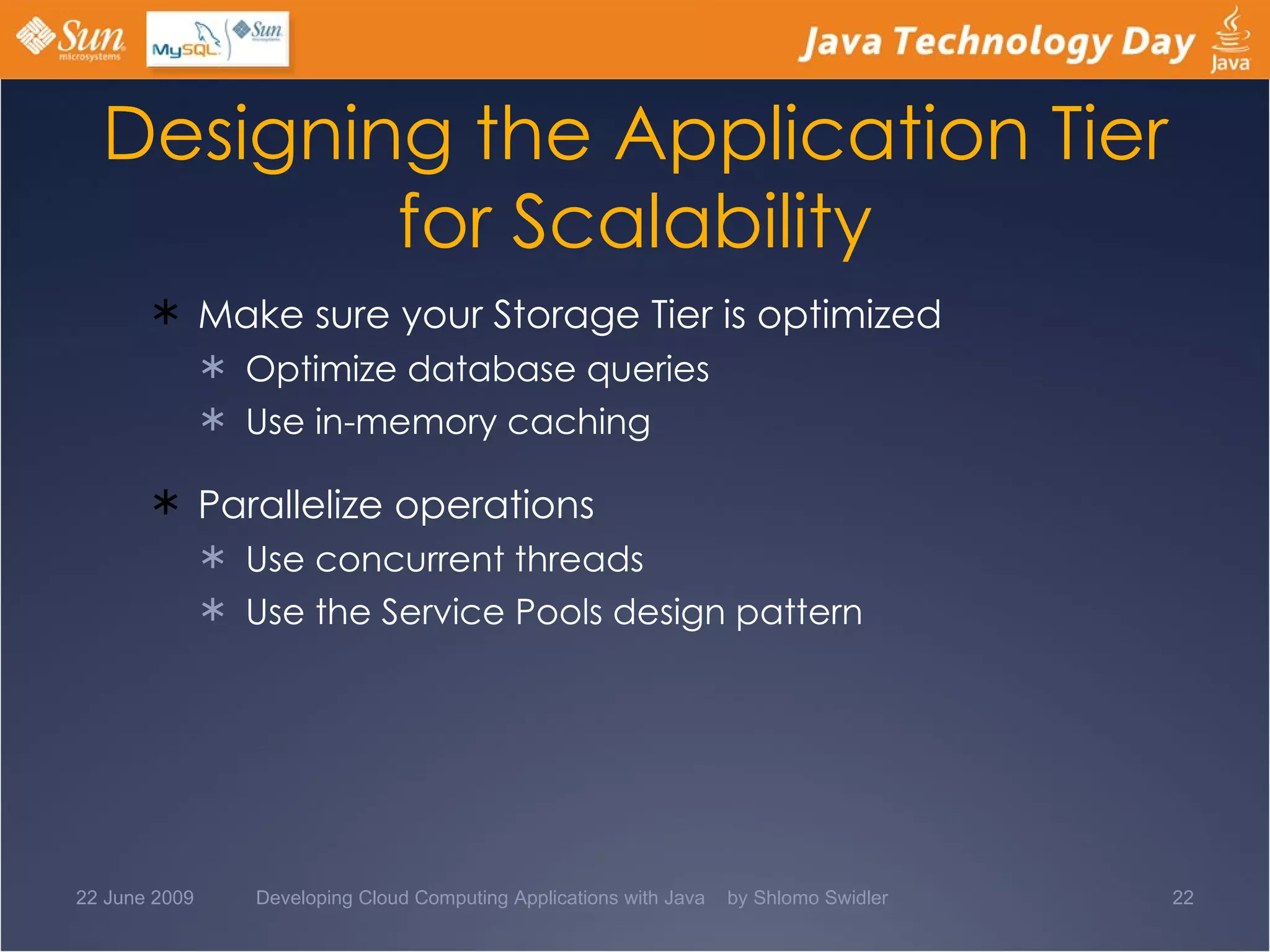 Sun microsystems MySQL Sun

Java Technology Day Java

Designing the Application Tier for Scalability

* Make sure your Storage Tier is optimized
  * Optimize database queries
  * Use in-memory caching

* Parallelize operations
  * Use concurrent threads
  * Use the Service Pools design pattern

22 June 2009 Developing Cloud Computing Applications with Java by Shlomo Swidler 22